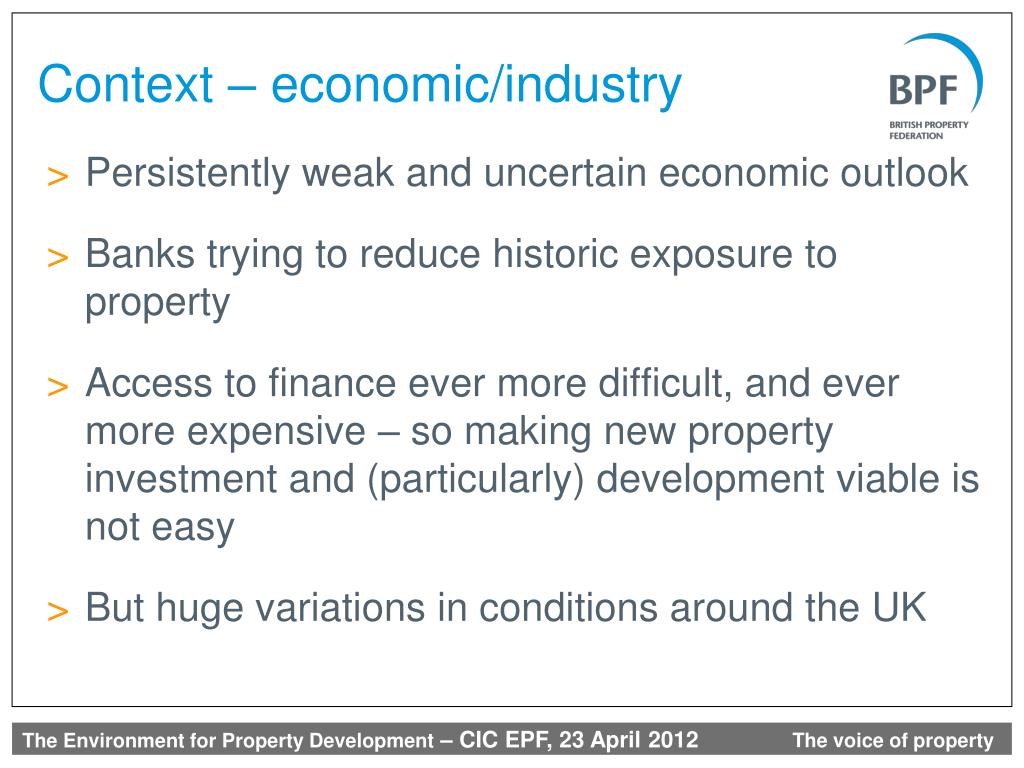 Context – economic/industry

BPF
BRITISH PROPERTY FEDERATION

> Persistently weak and uncertain economic outlook

> Banks trying to reduce historic exposure to property

> Access to finance ever more difficult, and ever more expensive – so making new property investment and (particularly) development viable is not easy

> But huge variations in conditions around the UK

The Environment for Property Development – CIC EPF, 23 April 2012 The voice of property